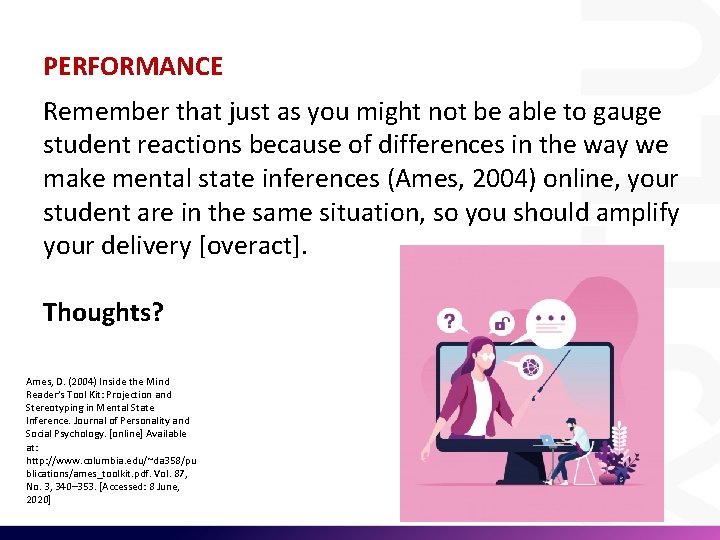 PERFORMANCE

Remember that just as you might not be able to gauge student reactions because of differences in the way we make mental state inferences (Ames, 2004) online, your student are in the same situation, so you should amplify your delivery [overact].

Thoughts?

Ames, D. (2004) Inside the Mind Reader's Tool Kit: Projection and Stereotyping in Mental State Inference. Journal of Personality and Social Psychology. [online] Available at: http://www.columbia.edu/~da358/publications/ames_toolkit.pdf. Vol. 87, No. 3, 340–353. [Accessed: 8 June, 2020]

?